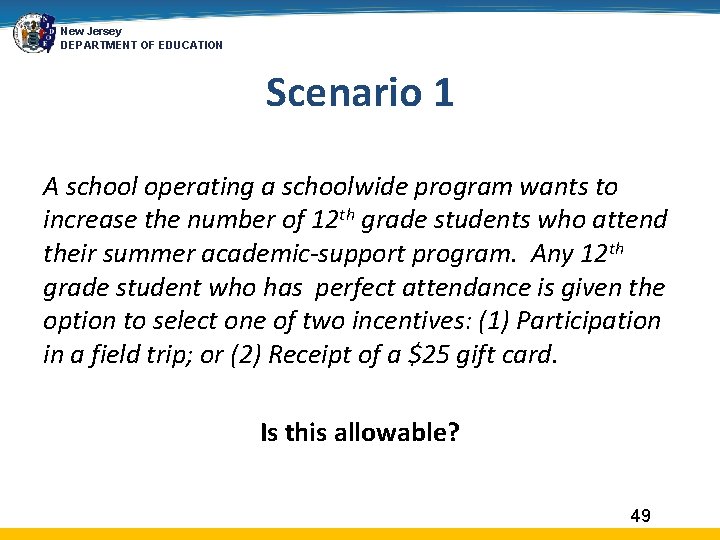 New Jersey
DEPARTMENT OF EDUCATION

Scenario 1

A school operating a schoolwide program wants to increase the number of $12^{th}$ grade students who attend their summer academic-support program. Any $12^{th}$ grade student who has perfect attendance is given the option to select one of two incentives: (1) Participation in a field trip; or (2) Receipt of a \$25 gift card.

Is this allowable?

49